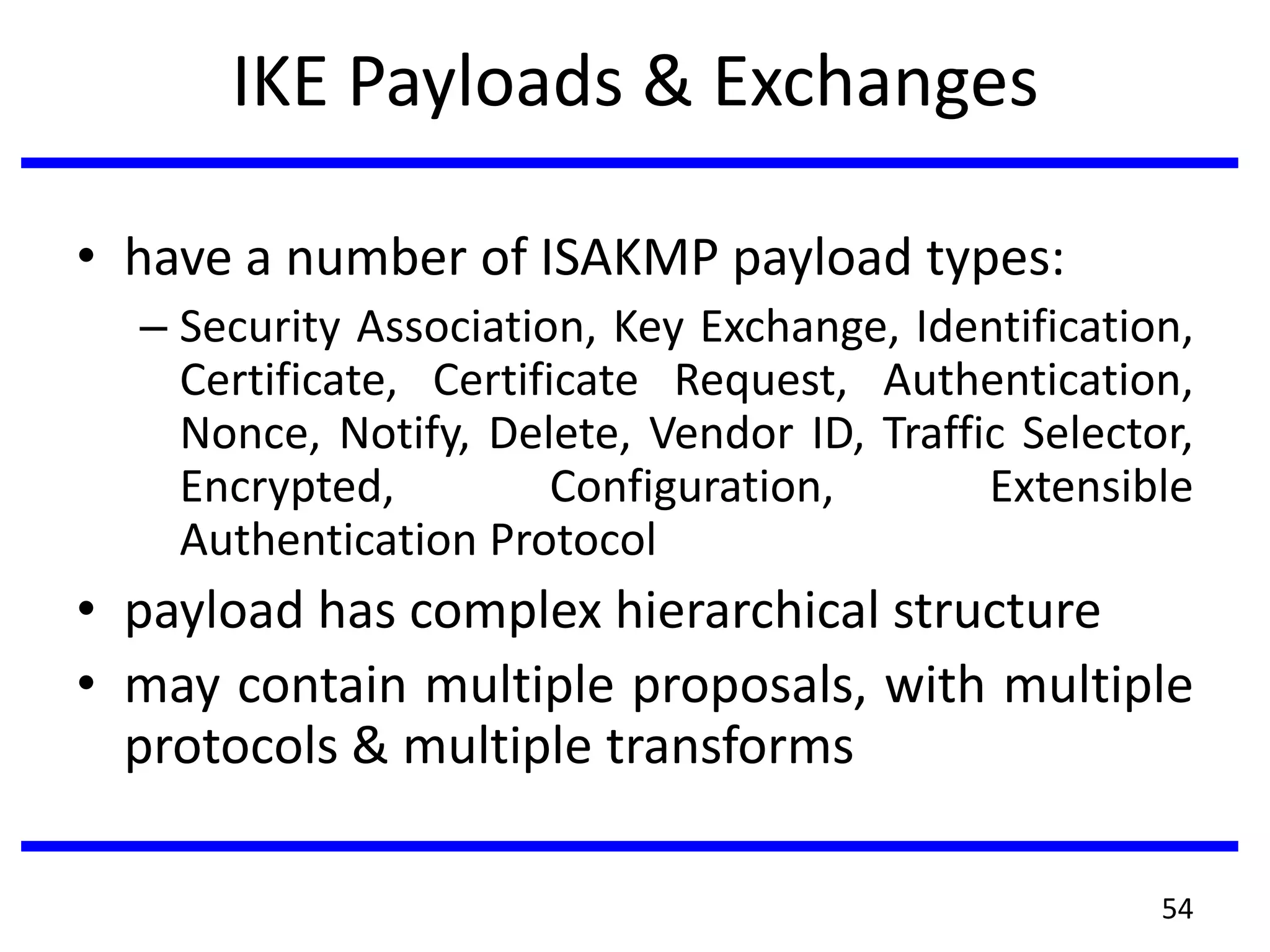 IKE Payloads & Exchanges

• have a number of ISAKMP payload types:

– Security Association, Key Exchange, Identification, Certificate, Certificate Request, Authentication, Nonce, Notify, Delete, Vendor ID, Traffic Selector, Encrypted, Configuration, Extensible Authentication Protocol

• payload has complex hierarchical structure

• may contain multiple proposals, with multiple protocols & multiple transforms

54